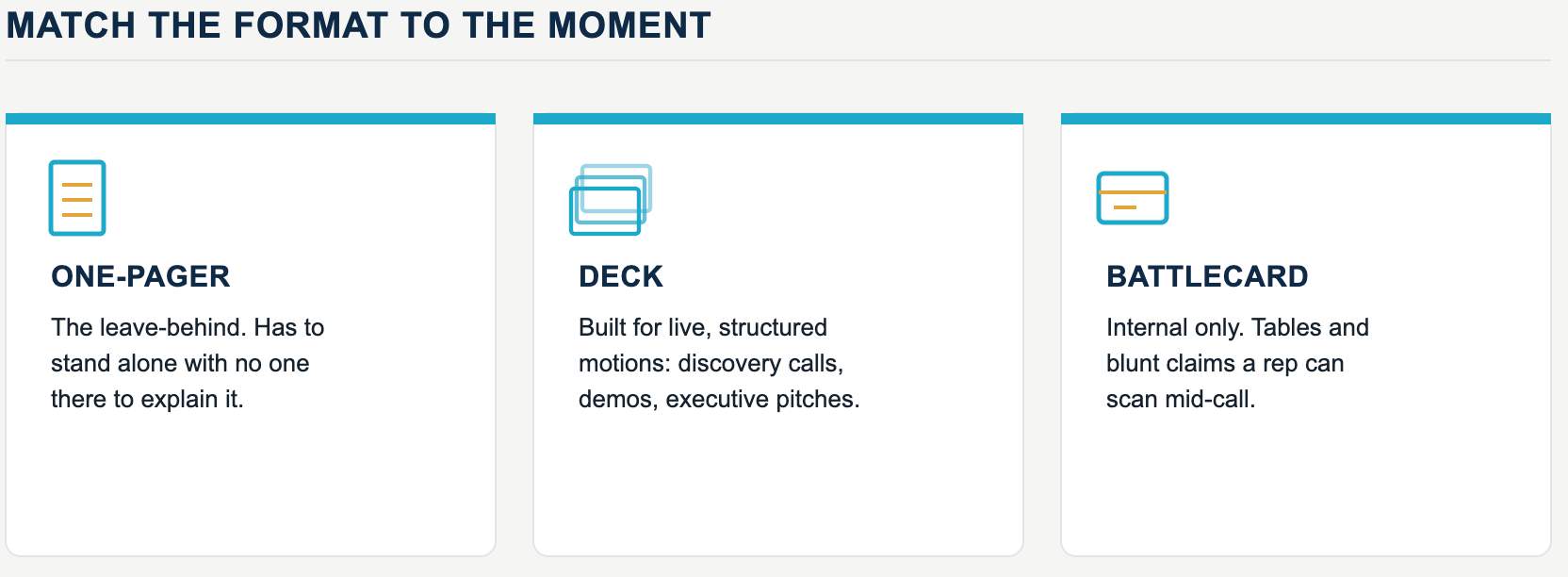 MATCH THE FORMAT TO THE MOMENT

ONE-PAGER

The leave-behind. Has to stand alone with no one there to explain it.

DECK

Built for live, structured motions: discovery calls, demos, executive pitches.

BATTLECARD

Internal only. Tables and blunt claims a rep can scan mid-call.